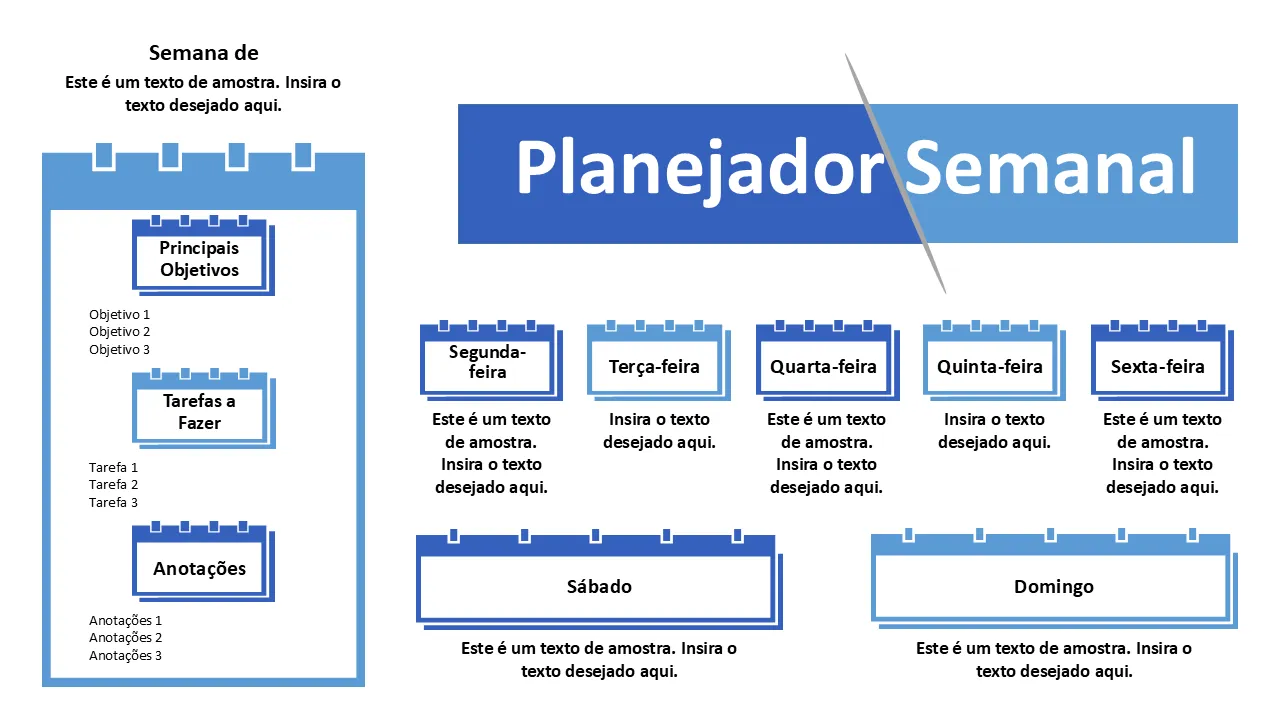 Semana de

Este é um texto de amostra. Insira o texto desejado aqui.

Principais Objetivos

Objetivo 1
Objetivo 2
Objetivo 3

Tarefas a Fazer

Tarefa 1
Tarefa 2
Tarefa 3

Anotações

Anotações 1
Anotações 2
Anotações 3

Planejador Semanal

Segunda-feira

Este é um texto de amostra. Insira o texto desejado aqui.

Terça-feira

Insira o texto desejado aqui.

Quarta-feira

Este é um texto de amostra. Insira o texto desejado aqui.

Quinta-feira

Insira o texto desejado aqui.

Sexta-feira

Este é um texto de amostra. Insira o texto desejado aqui.

Sábado

Este é um texto de amostra. Insira o texto desejado aqui.

Domingo

Este é um texto de amostra. Insira o texto desejado aqui.